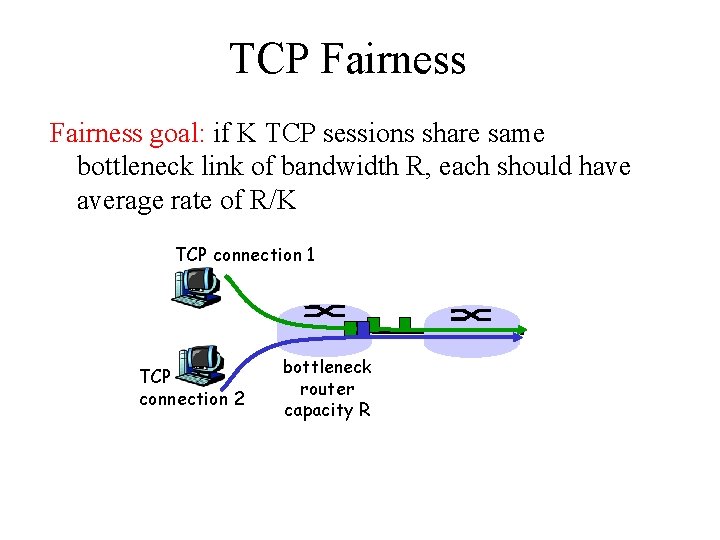 TCP Fairness

Fairness goal: if K TCP sessions share same bottleneck link of bandwidth R, each should have average rate of R/K

TCP connection 1

TCP connection 2

bottleneck router capacity R